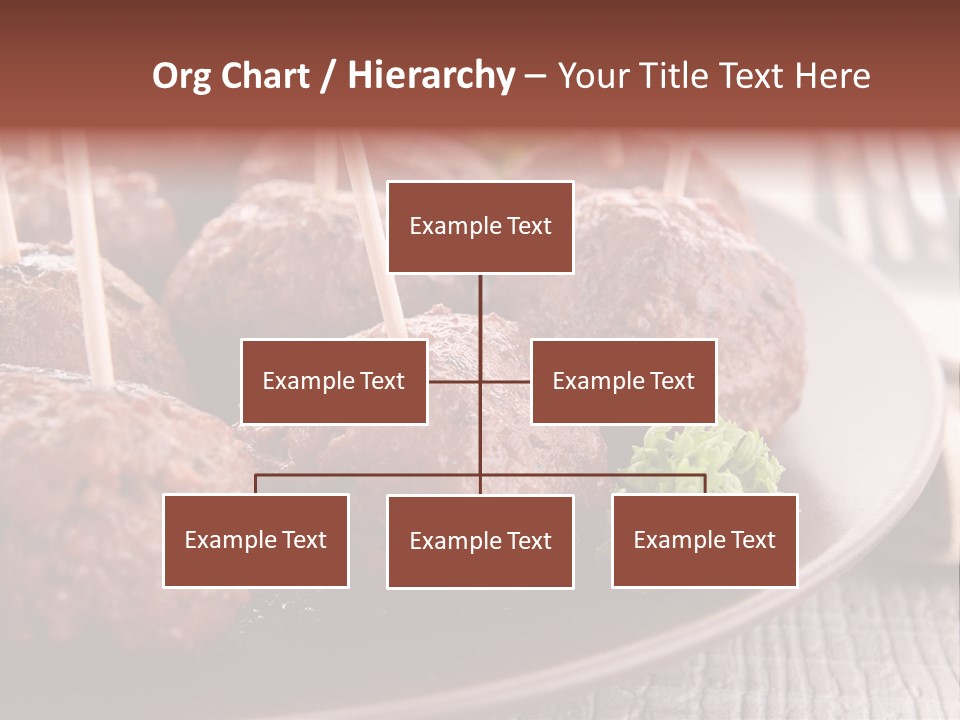 Org Chart / Hierarchy – Your Title Text Here

Example Text

Example Text

Example Text

Example Text

Example Text

Example Text